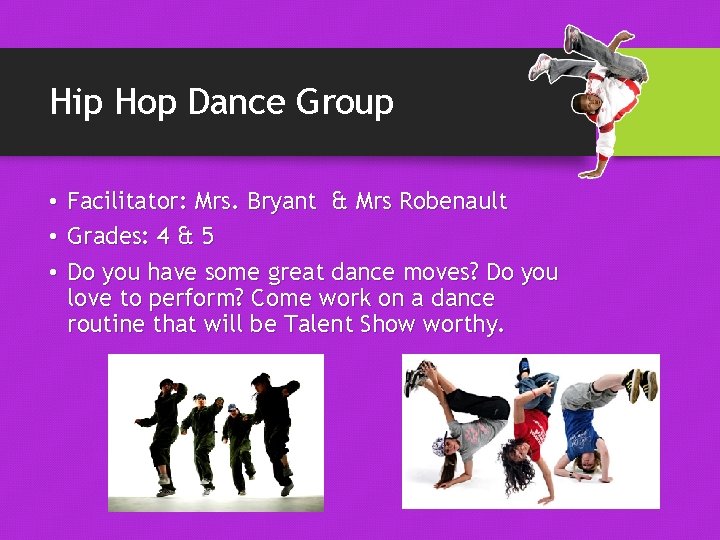 Hip Hop Dance Group

• Facilitator: Mrs. Bryant & Mrs Robenault
• Grades: 4 & 5
• Do you have some great dance moves? Do you love to perform? Come work on a dance routine that will be Talent Show worthy.